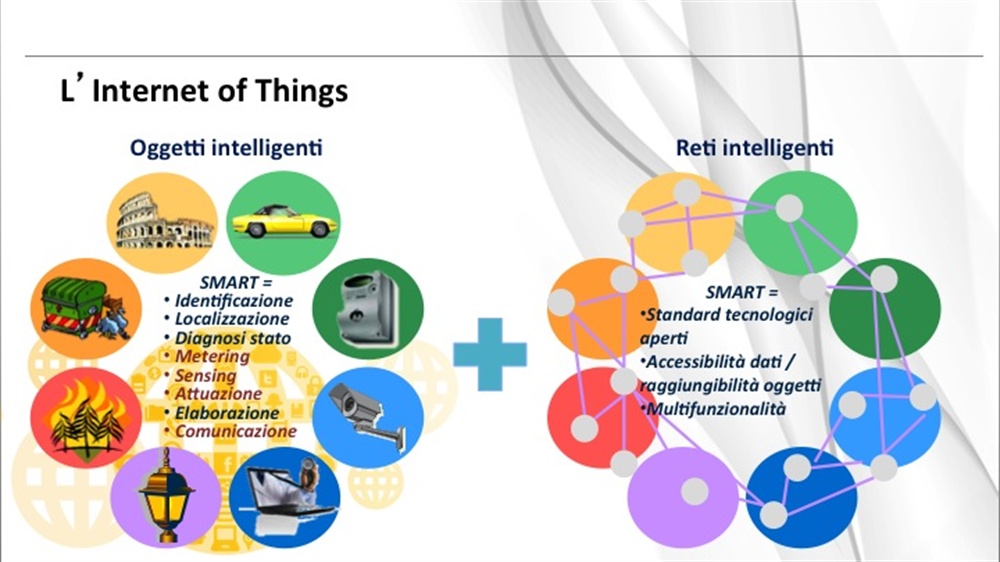 L' Internet of Things

Oggetti intelligenti

SMART =
• Identificazione
• Localizzazione
• Diagnosi stato
• Metering
• Sensing
• Attuazione
• Elaborazione
• Comunicazione

Reti intelligenti

SMART =
•Standard tecnologici aperti
•Accessibilità dati / raggiungibilità oggetti
•Multifunzionalità